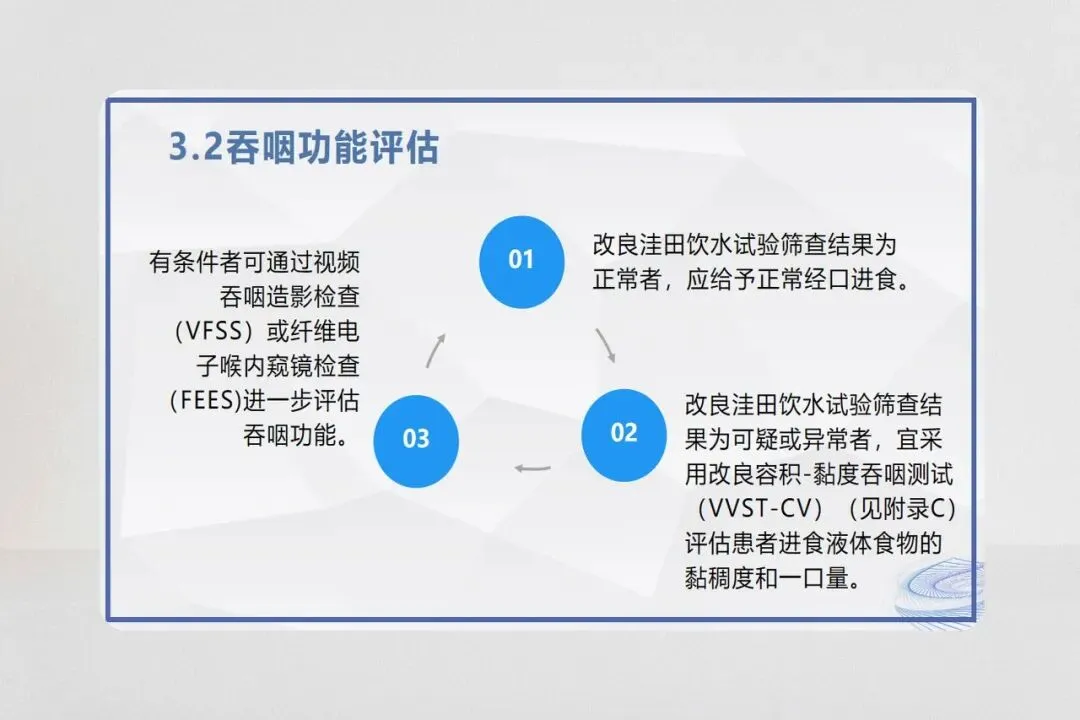 3.2吞咽功能评估

01

改良洼田饮水试验筛查结果为正常者，应给予正常经口进食。

02

改良洼田饮水试验筛查结果为可疑或异常者，宜采用改良容积-黏度吞咽测试（VVST-CV）（见附录C）评估患者进食液体食物的黏稠度和一口量。

03

有条件者可通过视频吞咽造影检查（VFSS）或纤维电子喉内窥镜检查(FEES)进一步评估吞咽功能。